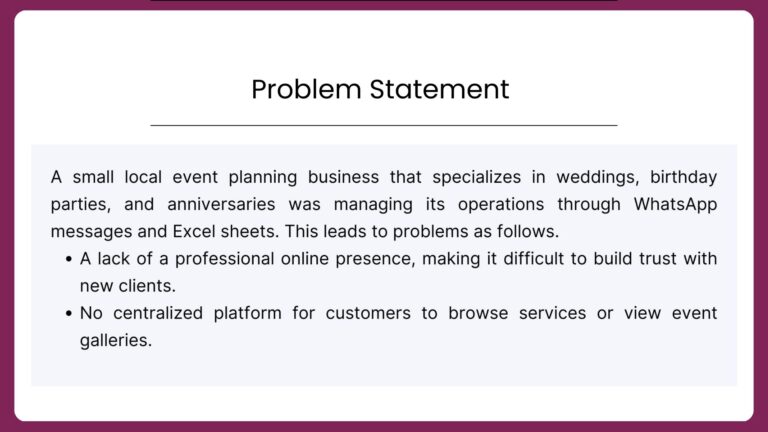 Problem Statement

A small local event planning business that specializes in weddings, birthday parties, and anniversaries was managing its operations through WhatsApp messages and Excel sheets. This leads to problems as follows.

• A lack of a professional online presence, making it difficult to build trust with new clients.
• No centralized platform for customers to browse services or view event galleries.